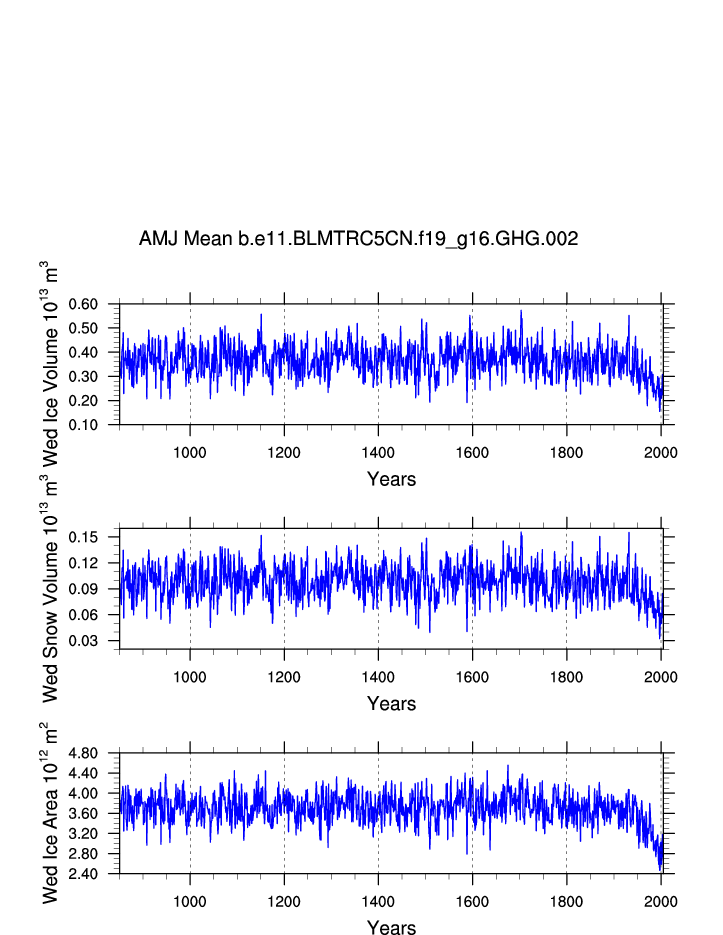 AMJ Mean b.e11.BLMTRC5CN.f19_g16.GHG.002

Wed Ice Volume $10^{13}$ $m^3$

0.60
0.50
0.40
0.30
0.20
0.10

1000 1200 1400 1600 1800 2000

Years

Wed Snow Volume $10^{13}$ $m^3$

0.15
0.12
0.09
0.06
0.03

1000 1200 1400 1600 1800 2000

Years

Wed Ice Area $10^{12}$ $m^2$

4.80
4.40
4.00
3.60
3.20
2.80
2.40

1000 1200 1400 1600 1800 2000

Years